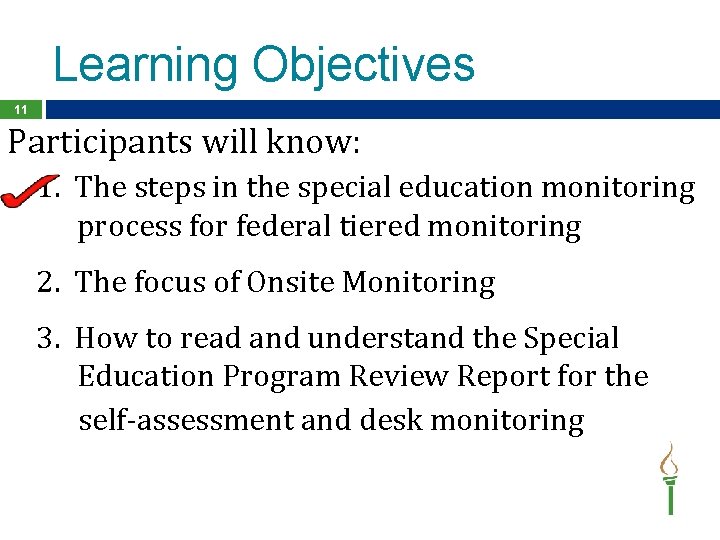 Learning Objectives

11

Participants will know:

1. The steps in the special education monitoring process for federal tiered monitoring

2. The focus of Onsite Monitoring

3. How to read and understand the Special Education Program Review Report for the self-assessment and desk monitoring